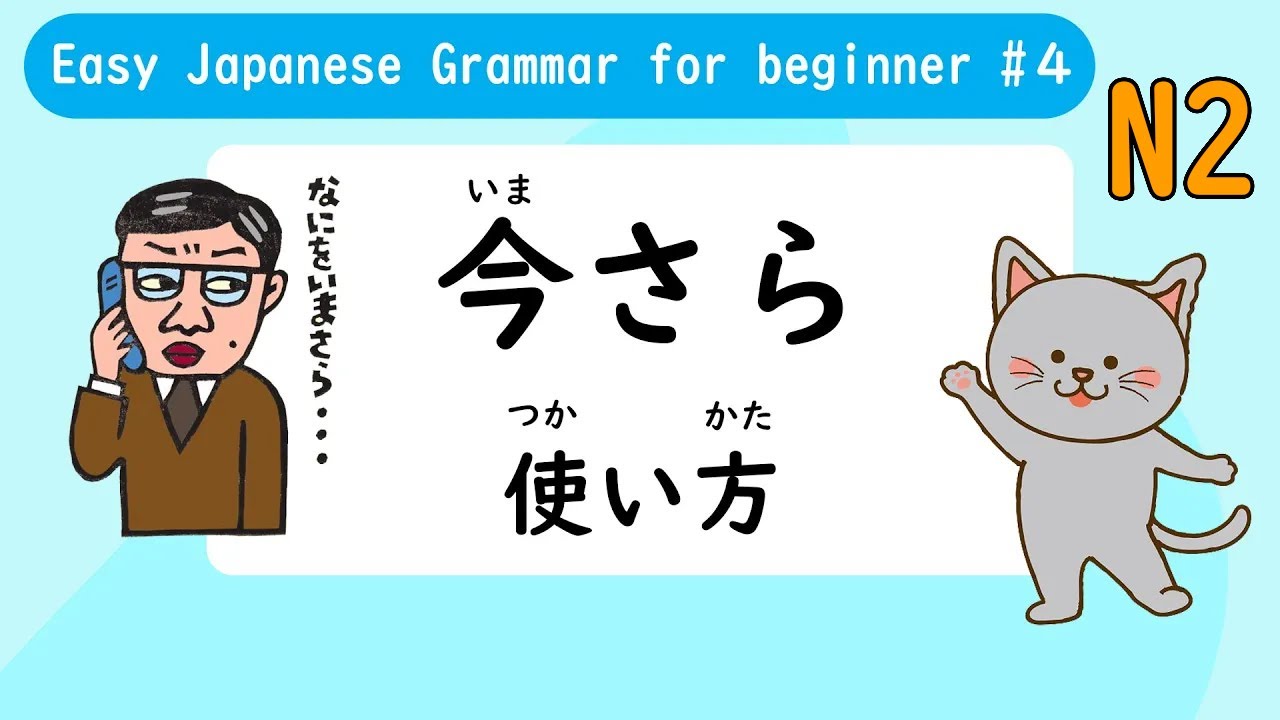 Easy Japanese Grammar for beginner #4

N2

なにをいまさら・・・

いま
今さら

つか　かた
使い方